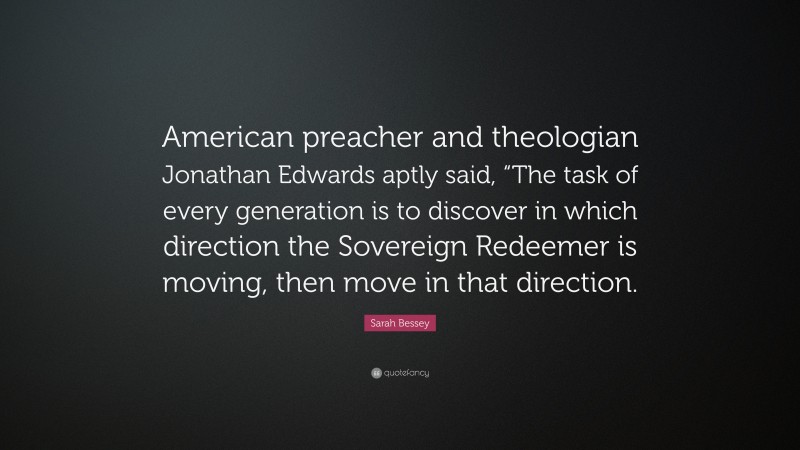 American preacher and theologian Jonathan Edwards aptly said, “The task of every generation is to discover in which direction the Sovereign Redeemer is moving, then move in that direction.

Sarah Bessey

quotefancy